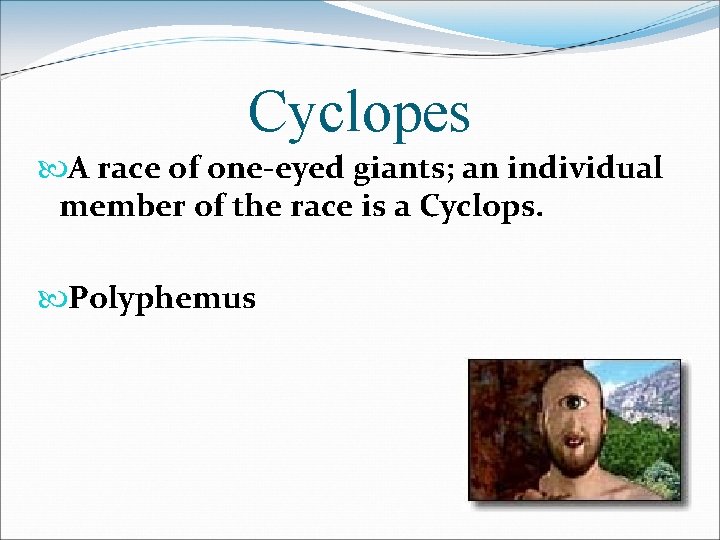 Cyclopes

A race of one-eyed giants; an individual member of the race is a Cyclops.

Polyphemus